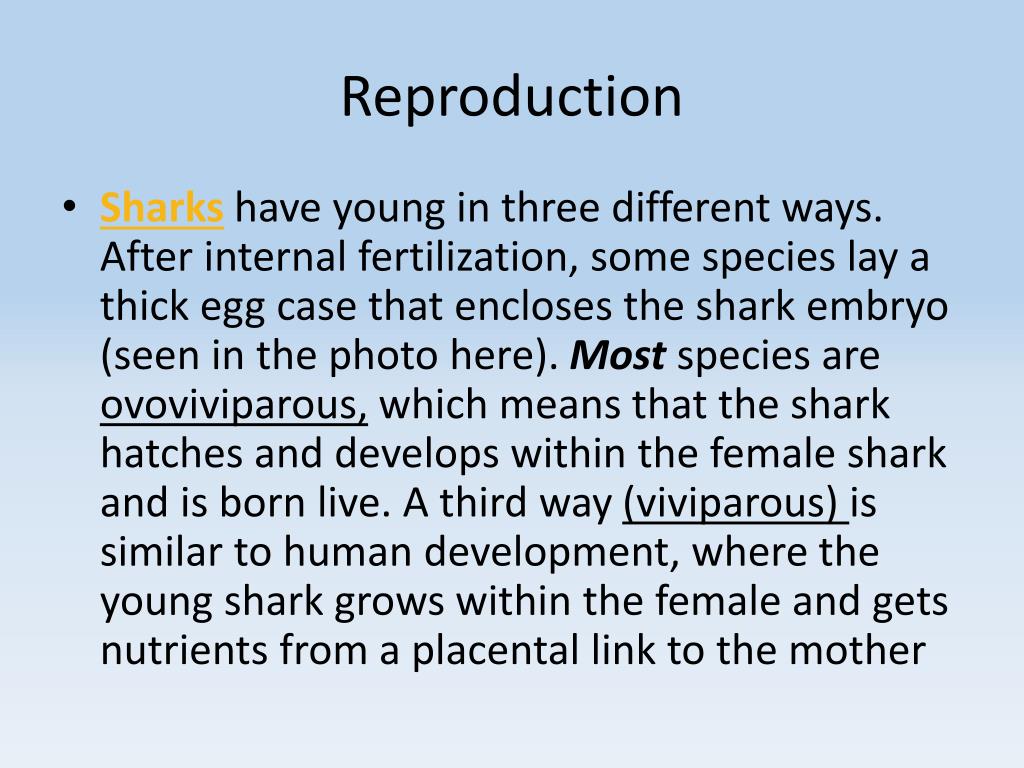 Reproduction

• Sharks have young in three different ways. After internal fertilization, some species lay a thick egg case that encloses the shark embryo (seen in the photo here). Most species are ovoviviparous, which means that the shark hatches and develops within the female shark and is born live. A third way (viviparous) is similar to human development, where the young shark grows within the female and gets nutrients from a placental link to the mother